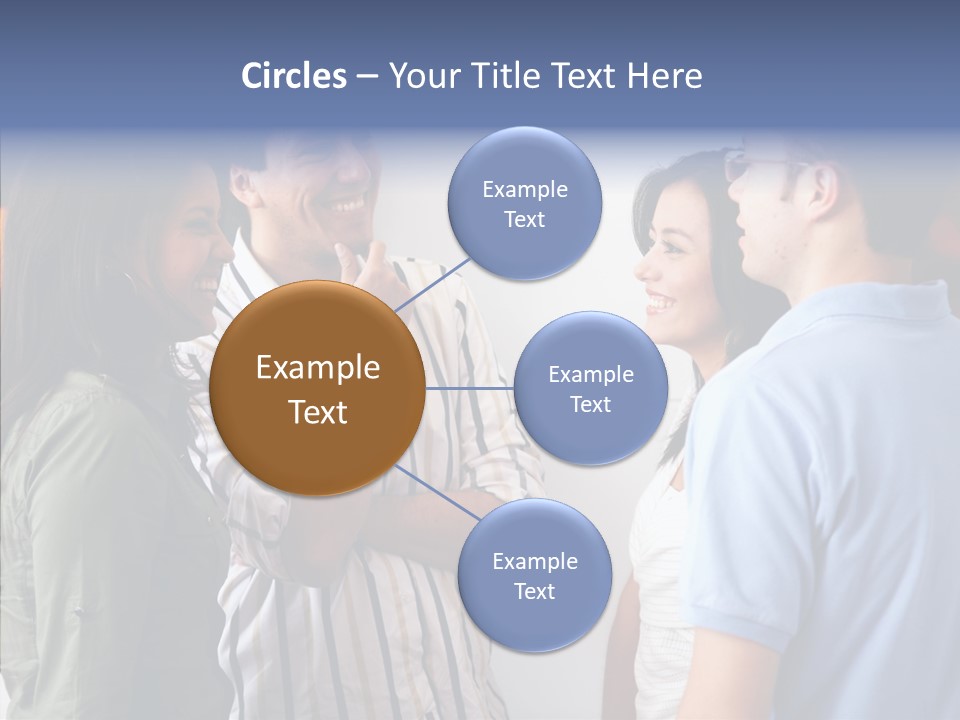 Circles – Your Title Text Here

Example Text

Example Text

Example Text

Example Text